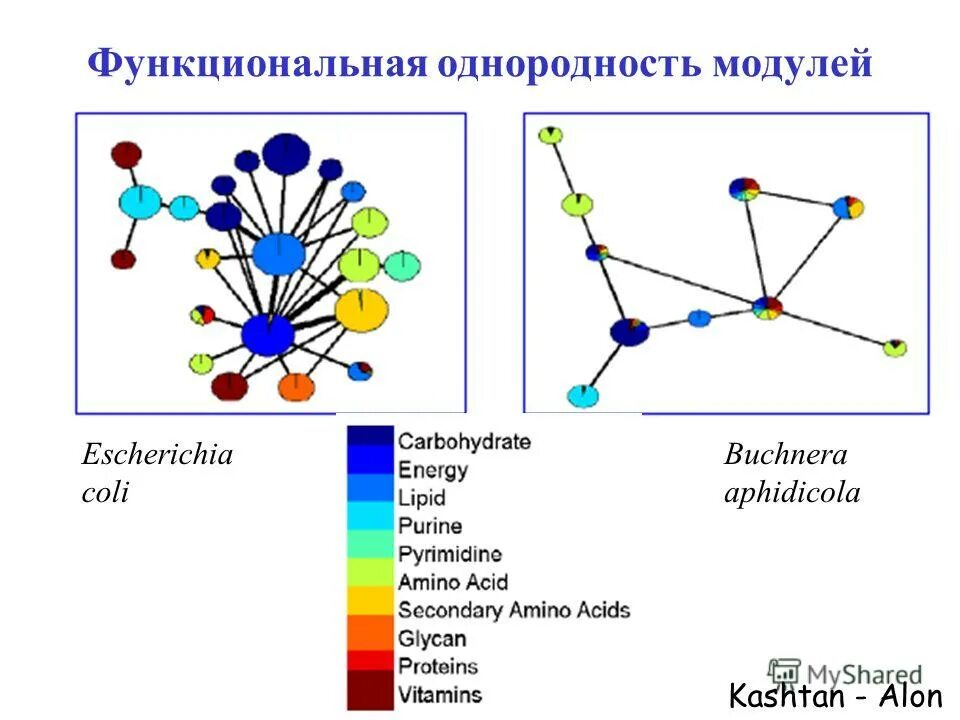 Функциональная однородность модулей

Escherichia coli

Carbohydrate
Energy
Lipid
Purine
Pyrimidine
Amino Acid
Secondary Amino Acids
Glycan
Proteins
Vitamins

Buchnera aphidicola

MyShared

Kashtan - Alon